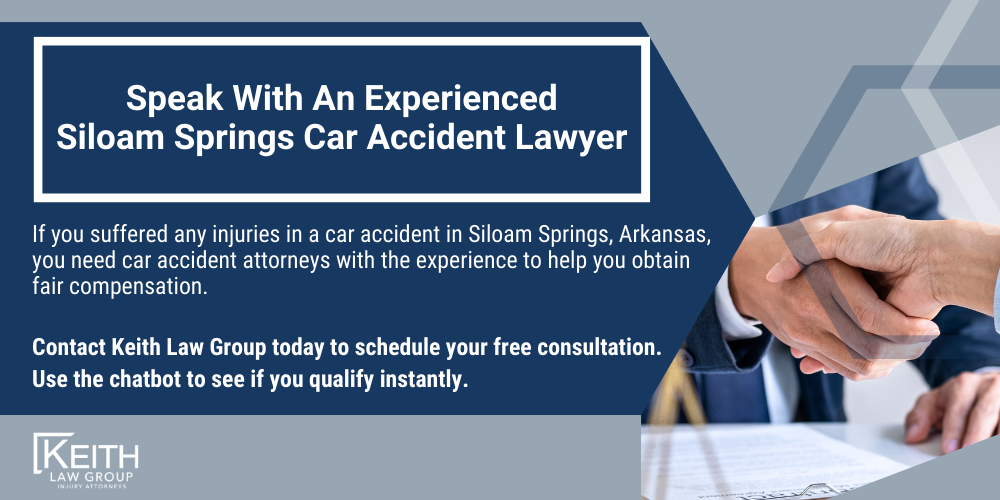 Speak With An Experienced Siloam Springs Car Accident Lawyer

If you suffered any injuries in a car accident in Siloam Springs, Arkansas, you need car accident attorneys with the experience to help you obtain fair compensation.

Contact Keith Law Group today to schedule your free consultation. Use the chatbot to see if you qualify instantly.

KEITH
LAW GROUP
INJURY ATTORNEYS